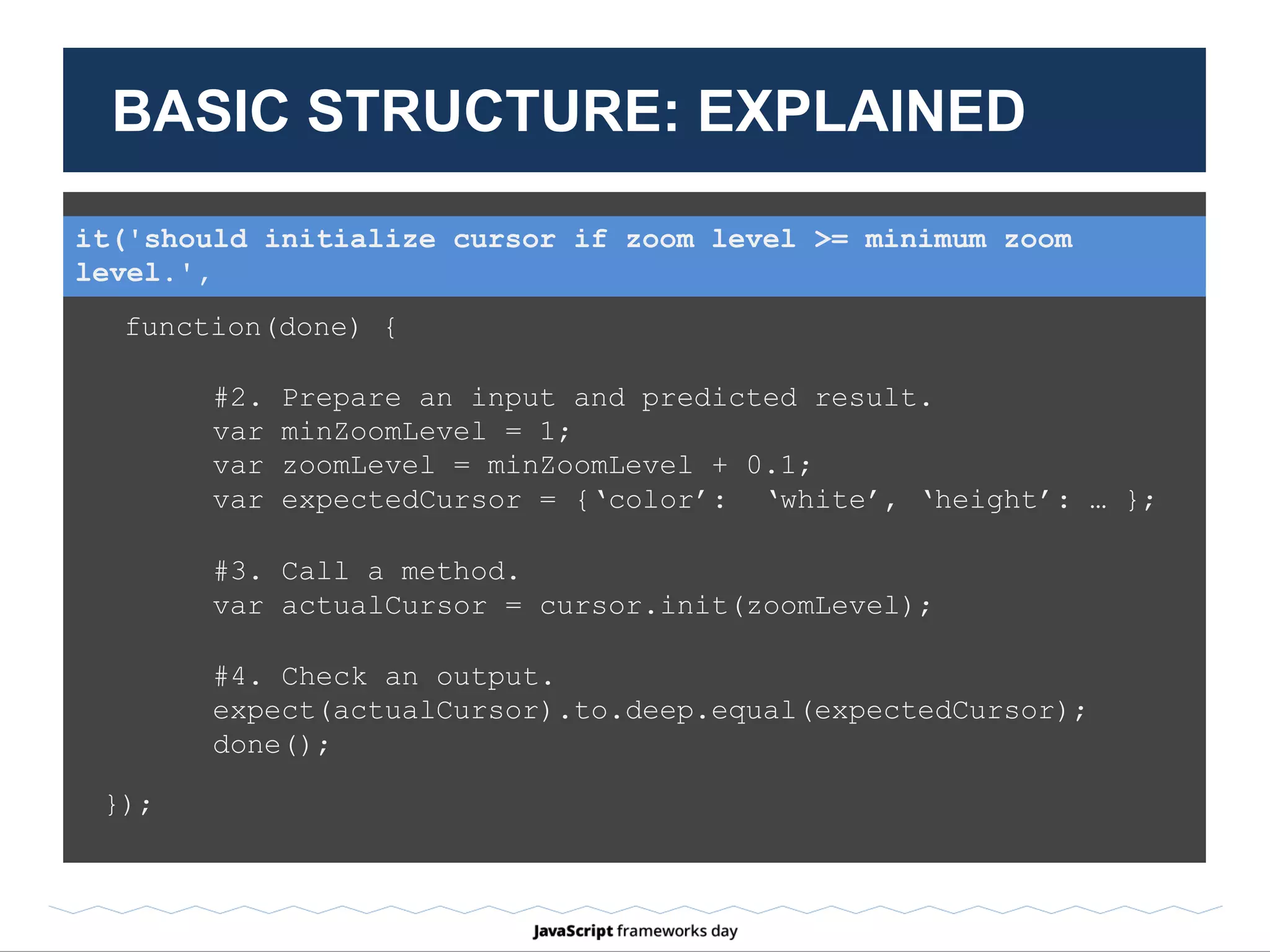 BASIC STRUCTURE: EXPLAINED

it('should initialize cursor if zoom level >= minimum zoom level.',

function(done) {

#2. Prepare an input and predicted result.
var minZoomLevel = 1;
var zoomLevel = minZoomLevel + 0.1;
var expectedCursor = {‘color’: ‘white’, ‘height’: … };

#3. Call a method.
var actualCursor = cursor.init(zoomLevel);

#4. Check an output.
expect(actualCursor).to.deep.equal(expectedCursor);
done();

});

JavaScript frameworks day